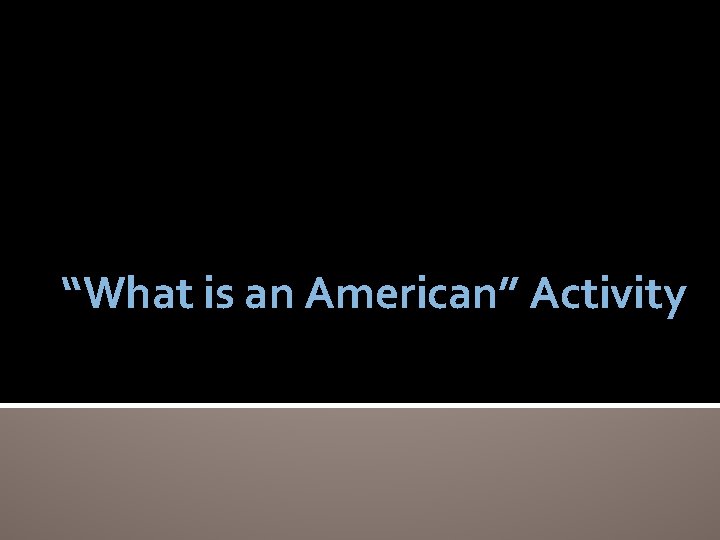 “What is an American” Activity